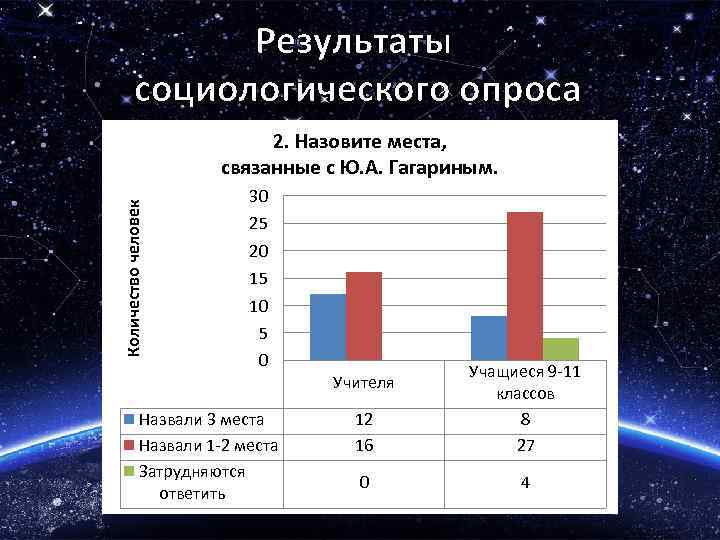 Результаты социологического опроса

2. Назовите места, связанные с Ю.А. Гагариным.

Количество человек

30
25
20
15
10
5
0

| | Учителя | Учащиеся 9-11 классов |
|---|---|---|
| Назвали 3 места | 12 | 8 |
| Назвали 1-2 места | 16 | 27 |
| Затрудняются ответить | 0 | 4 |